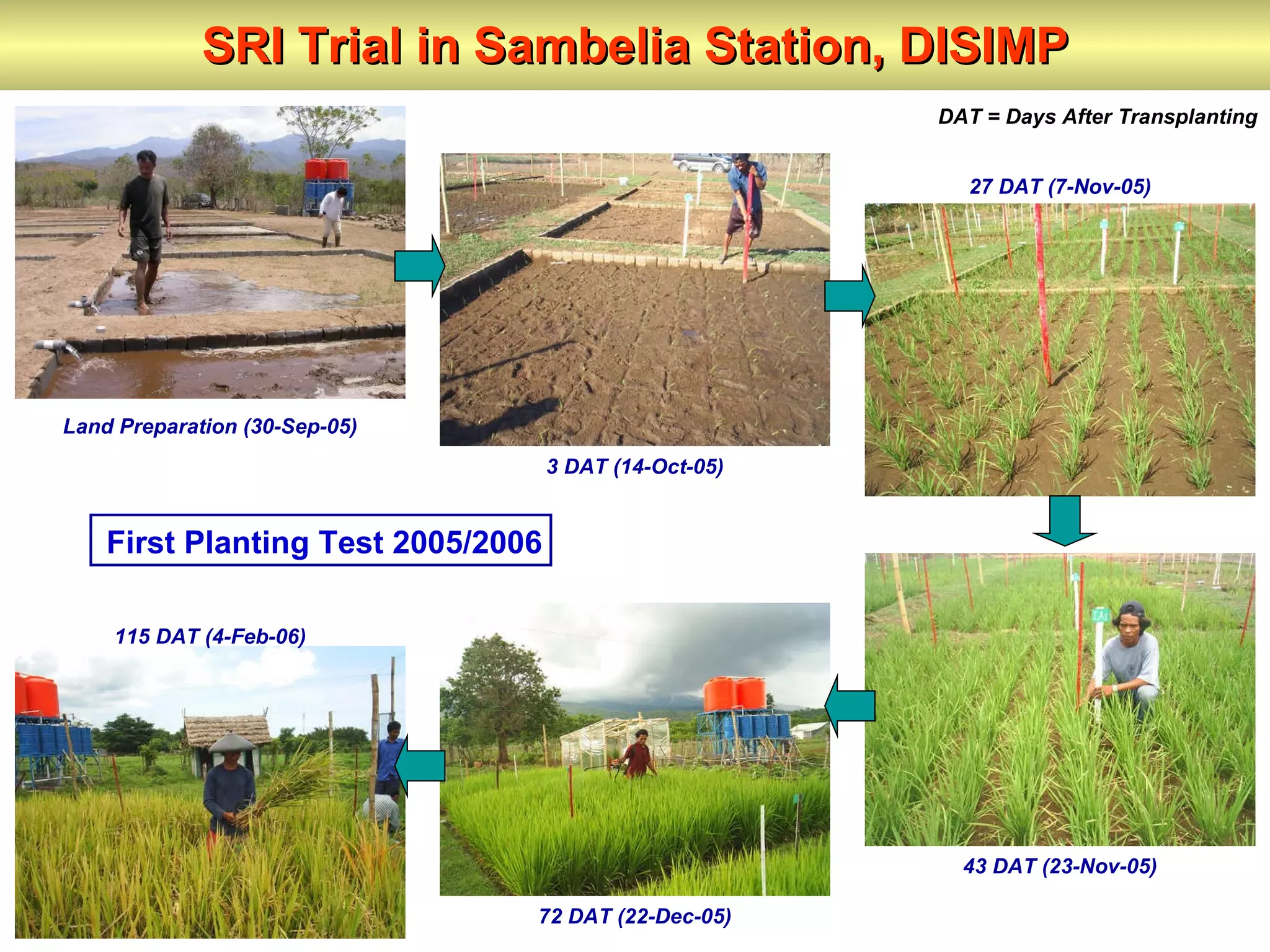 SRI Trial in Sambelia Station, DISIMP

DAT = Days After Transplanting

Land Preparation (30-Sep-05)

3 DAT (14-Oct-05)

27 DAT (7-Nov-05)

First Planting Test 2005/2006

43 DAT (23-Nov-05)

72 DAT (22-Dec-05)

115 DAT (4-Feb-06)